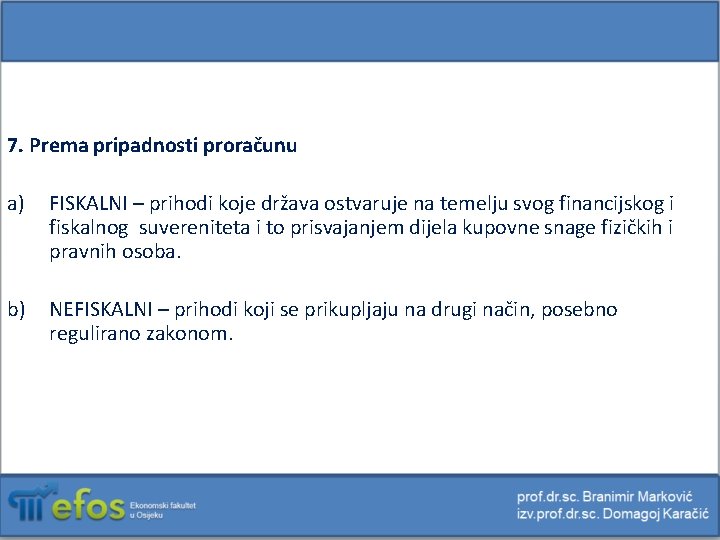 7. Prema pripadnosti proračunu

a) FISKALNI – prihodi koje država ostvaruje na temelju svog financijskog i fiskalnog suvereniteta i to prisvajanjem dijela kupovne snage fizičkih i pravnih osoba.

b) NEFISKALNI – prihodi koji se prikupljaju na drugi način, posebno regulirano zakonom.

efos Ekonomski fakultet u Osijeku

prof.dr.sc. Branimir Marković
izv.prof.dr.sc. Domagoj Karačić